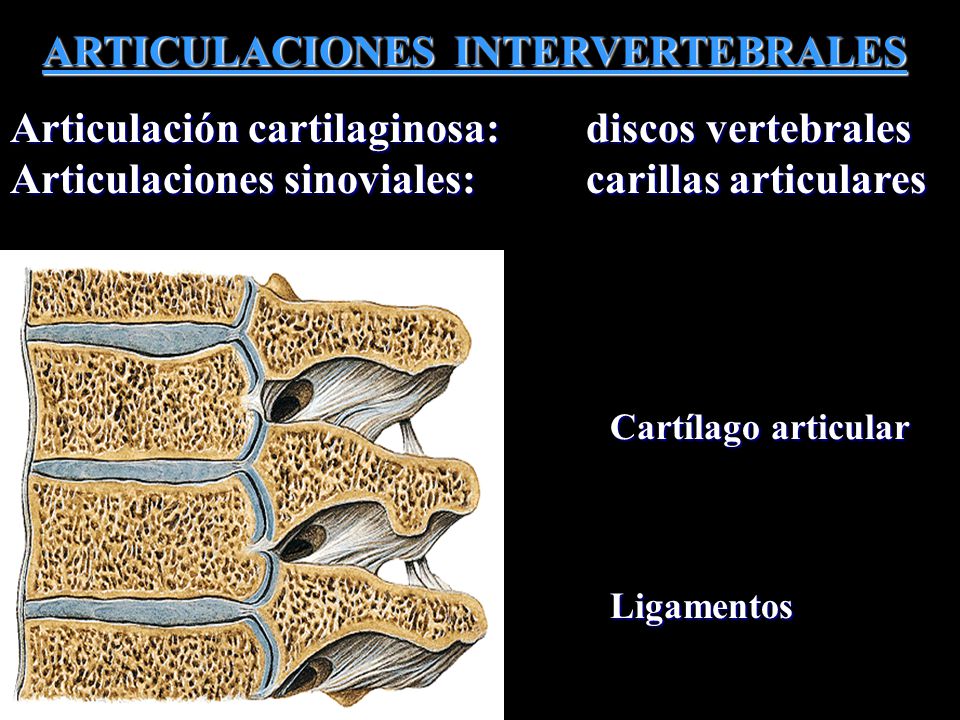 ARTICULACIONES INTERVERTEBRALES

Articulación cartilaginosa: discos vertebrales
Articulaciones sinoviales: carillas articulares

Cartílago articular

Ligamentos